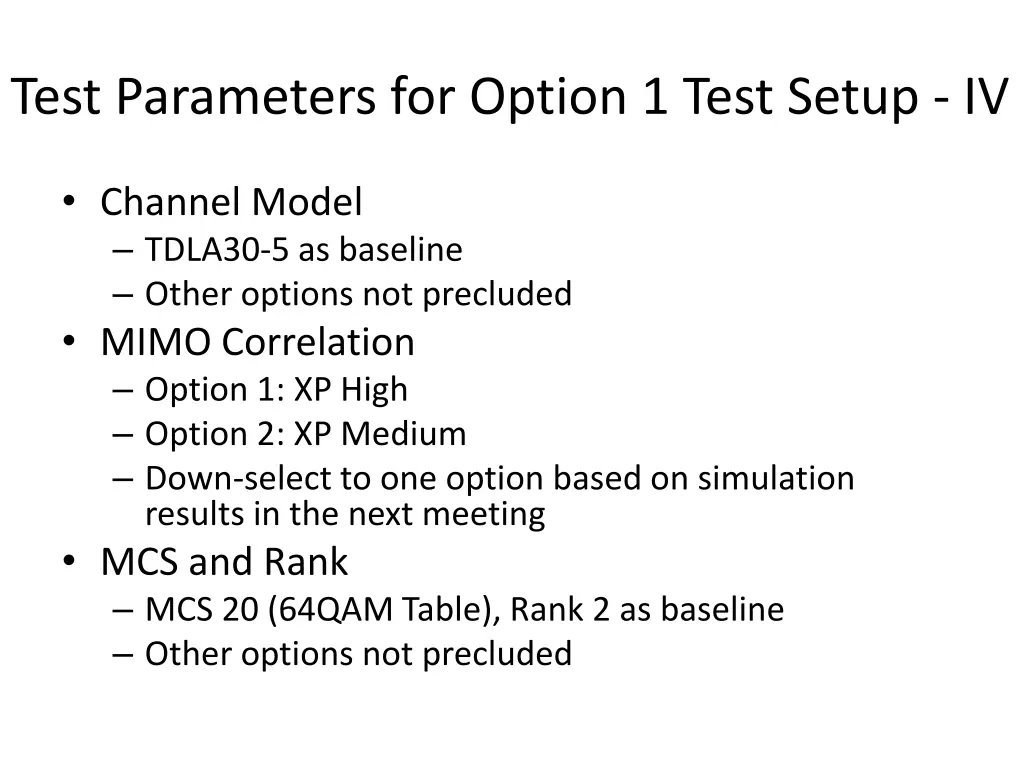 Test Parameters for Option 1 Test Setup - IV

• Channel Model
– TDLA30-5 as baseline
– Other options not precluded
• MIMO Correlation
– Option 1: XP High
– Option 2: XP Medium
– Down-select to one option based on simulation results in the next meeting
• MCS and Rank
– MCS 20 (64QAM Table), Rank 2 as baseline
– Other options not precluded